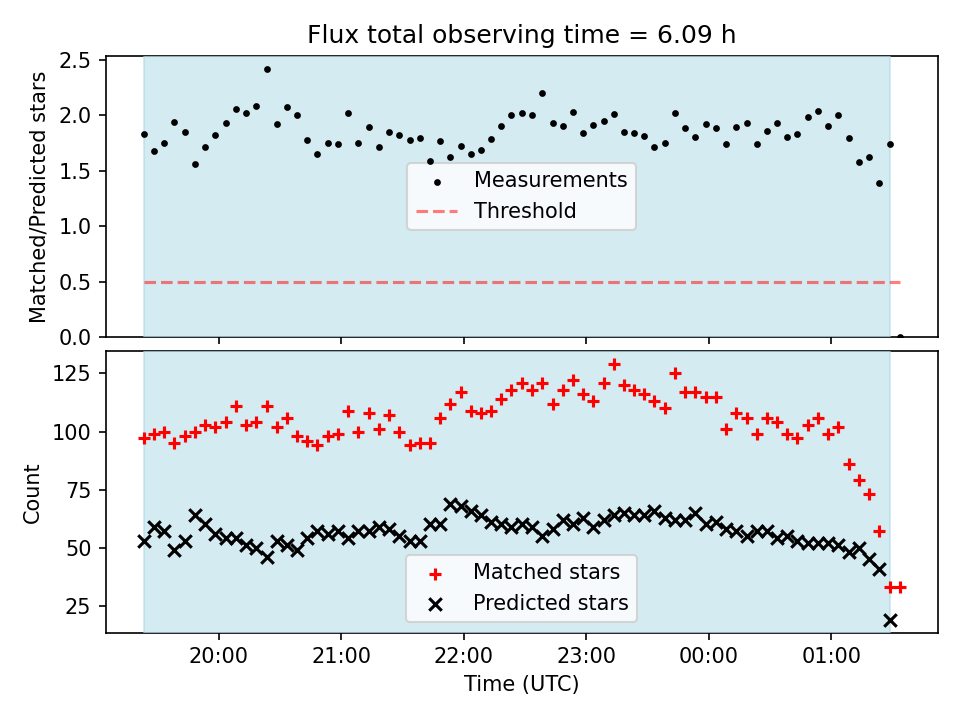 Flux total observing time = 6.09 h

Matched/Predicted stars

2.5
2.0
1.5
1.0
0.5
0.0

Measurements
Threshold

Count

125
100
75
50
25

Matched stars
Predicted stars

20:00
21:00
22:00
23:00
00:00
01:00

Time (UTC)